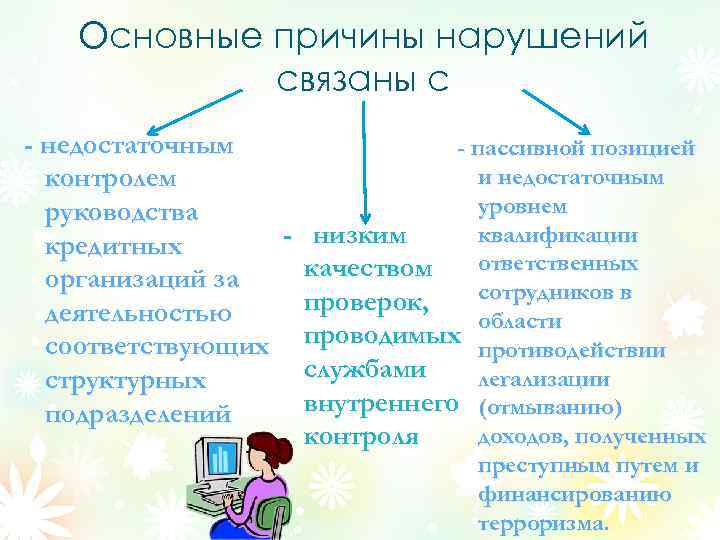 Основные причины нарушений связаны с

- недостаточным контролем руководства кредитных организаций за деятельностью соответствующих структурных подразделений

- низким качеством проверок, проводимых службами внутреннего контроля

- пассивной позицией и недостаточным уровнем квалификации ответственных сотрудников в области противодействии легализации (отмыванию) доходов, полученных преступным путем и финансированию терроризма.